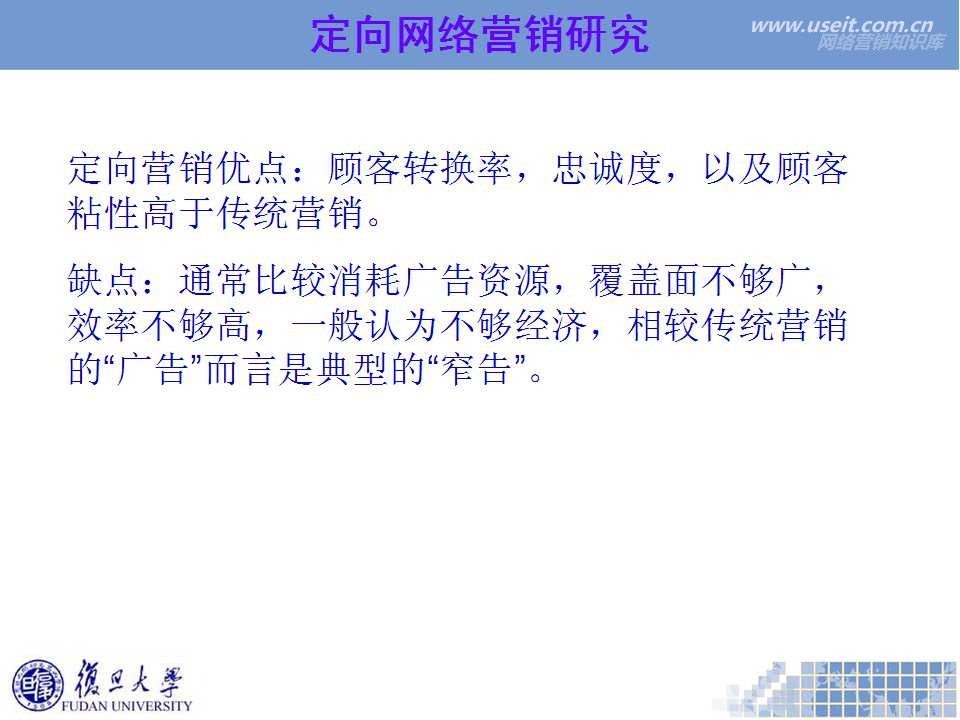 定向网络营销研究

www.useit.com.cn
网络营销知识库

定向营销优点：顾客转换率，忠诚度，以及顾客粘性高于传统营销。

缺点：通常比较消耗广告资源，覆盖面不够广，效率不够高，一般认为不够经济，相较传统营销的“广告”而言是典型的“窄告”。

復旦大學
FUDAN UNIVERSITY